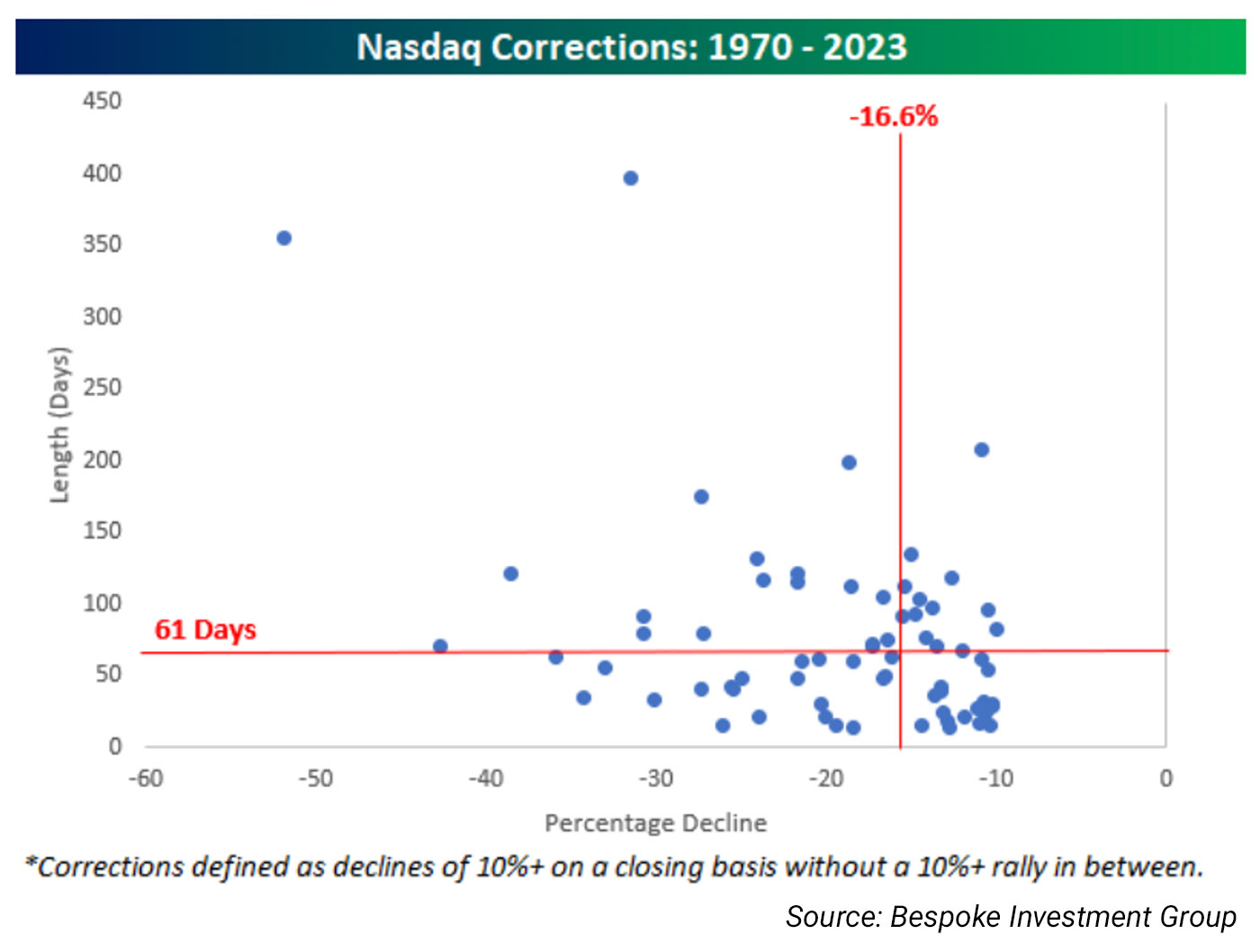 Nasdaq Corrections: 1970 - 2023

-16.6%

450
400
350
300
250
200
150
100
50
0

Length (Days)

61 Days

-60
-50
-40
-30
-20
-10
0

Percentage Decline

*Corrections defined as declines of 10%+ on a closing basis without a 10%+ rally in between.

Source: Bespoke Investment Group